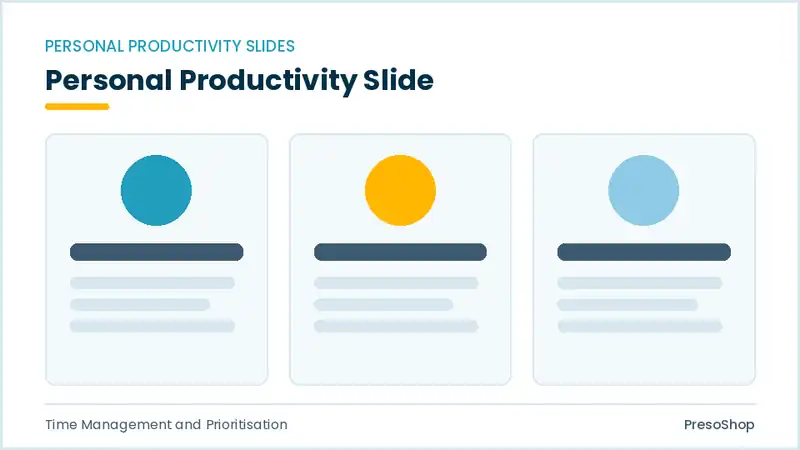 PERSONAL PRODUCTIVITY SLIDES

Personal Productivity Slide

Time Management and Prioritisation

PresoShop